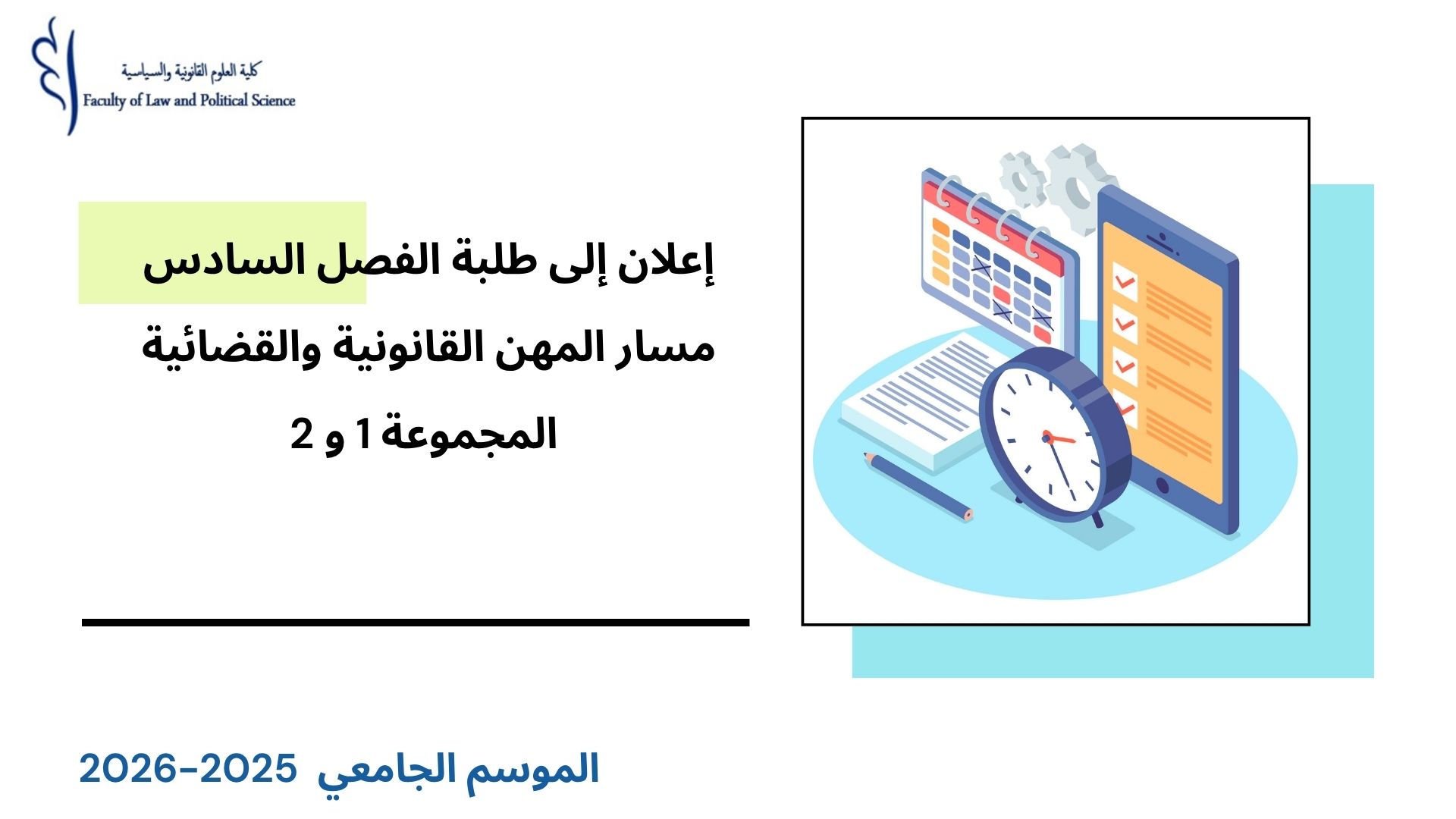 كلية العلوم القانونية والسياسية
Faculty of Law and Political Science

إعلان إلى طلبة الفصل السادس
مسار المهن القانونية والقضائية
المجموعة 1 و 2

الموسم الجامعي 2025-2026